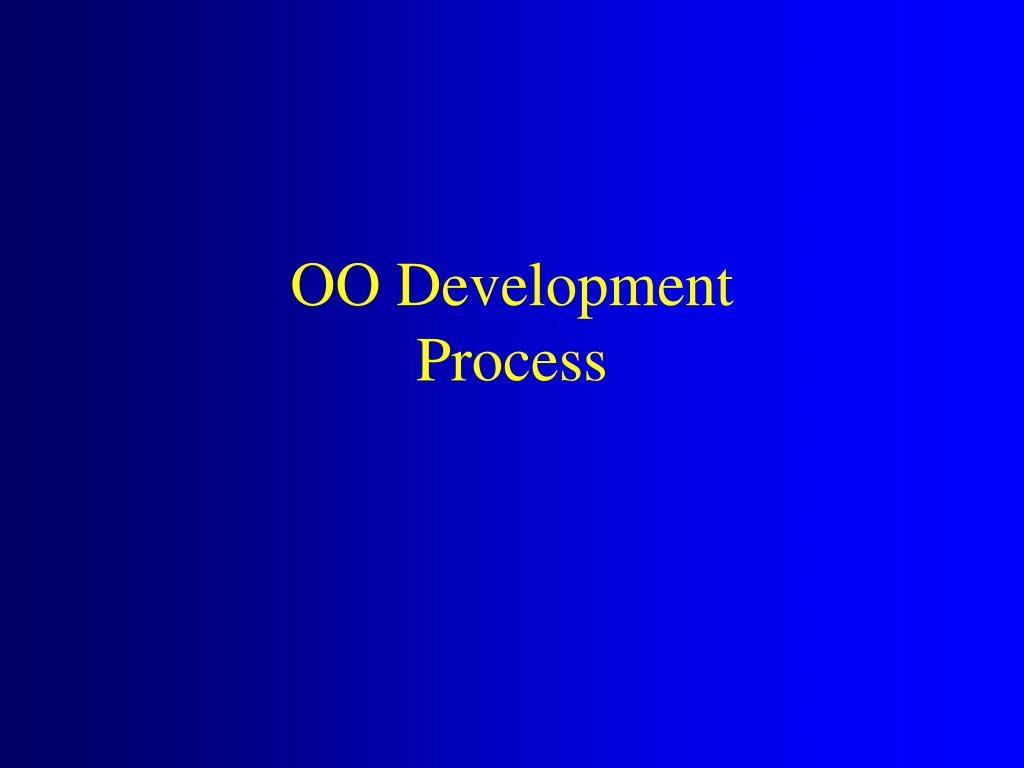 OO Development Process